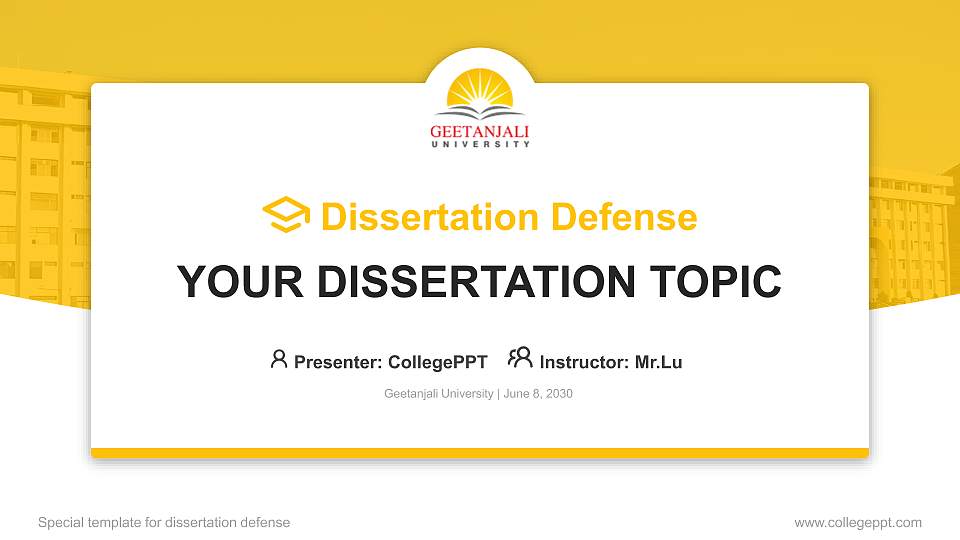 GEETANJALI
UNIVERSITY

Dissertation Defense

YOUR DISSERTATION TOPIC

Presenter: CollegePPT Instructor: Mr.Lu

Geetanjali University | June 8, 2030

Special template for dissertation defense

www.collegeppt.com